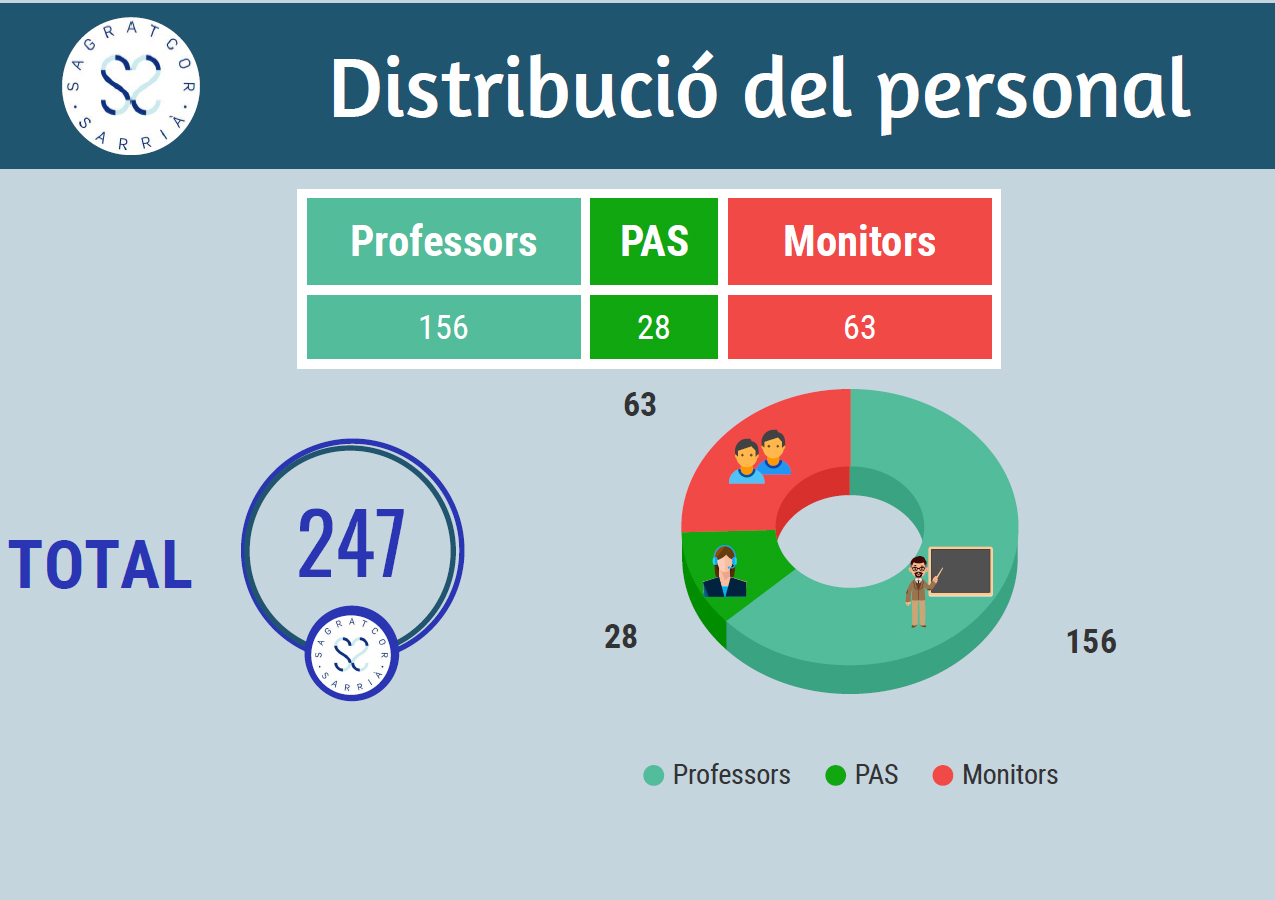 SAGRAT COR · SARRIÀ ·

Distribució del personal

| Professors | PAS | Monitors |
|---|---|---|
| 156 | 28 | 63 |

TOTAL

247

SAGRAT COR · SARRIÀ ·

63

28

156

Professors PAS Monitors